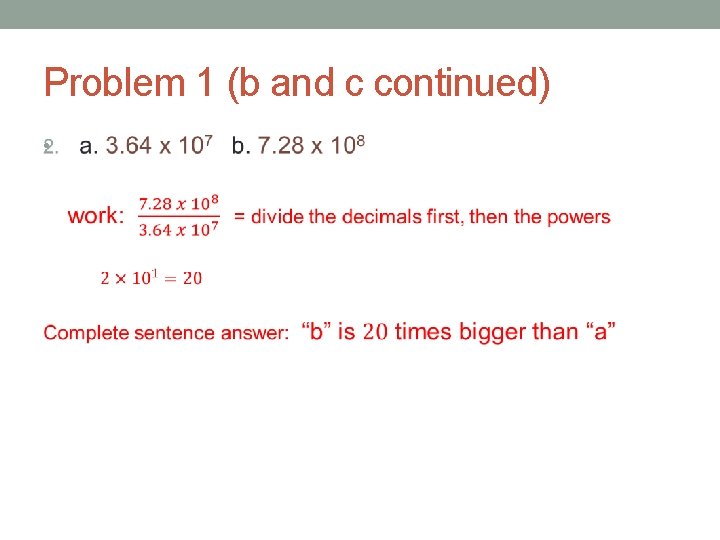 Problem 1 (b and c continued)

2. a. $3.64 \times 10^7$ b. $7.28 \times 10^8$

work: $\frac{7.28 \times 10^8}{3.64 \times 10^7}$ = divide the decimals first, then the powers

$2 \times 10^1 = 20$

Complete sentence answer: “b” is 20 times bigger than “a”